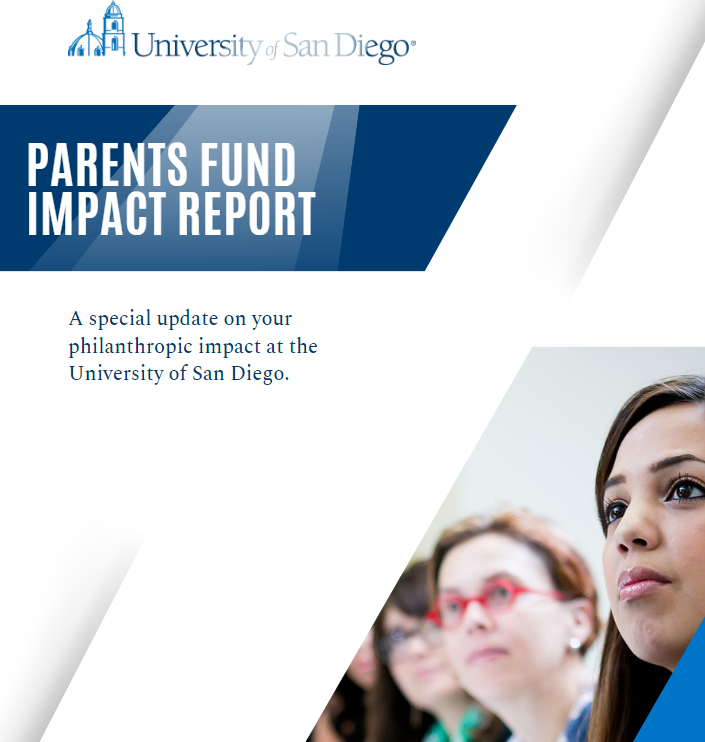 University of San Diego®

PARENTS FUND IMPACT REPORT

A special update on your philanthropic impact at the University of San Diego.